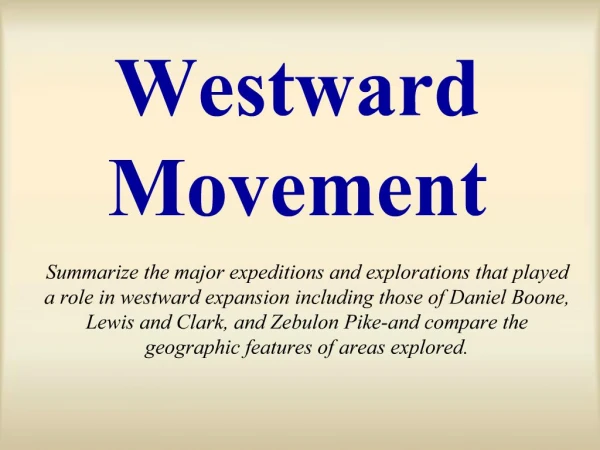 Westward Movement

Summarize the major expeditions and explorations that played a role in westward expansion including those of Daniel Boone, Lewis and Clark, and Zebulon Pike-and compare the geographic features of areas explored.